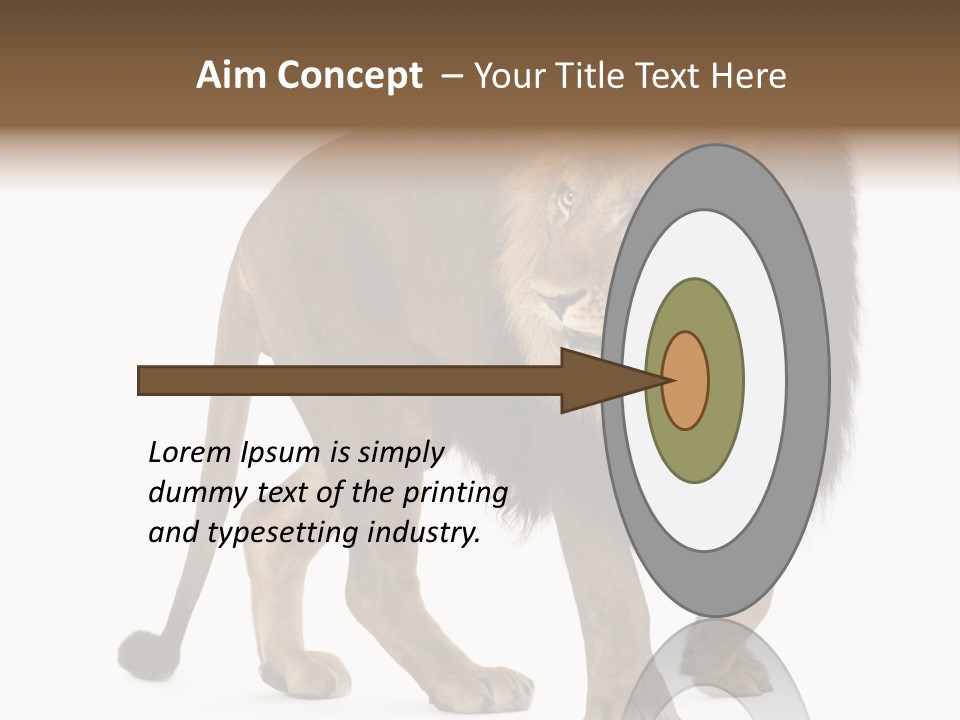 Aim Concept – Your Title Text Here

Lorem Ipsum is simply dummy text of the printing and typesetting industry.